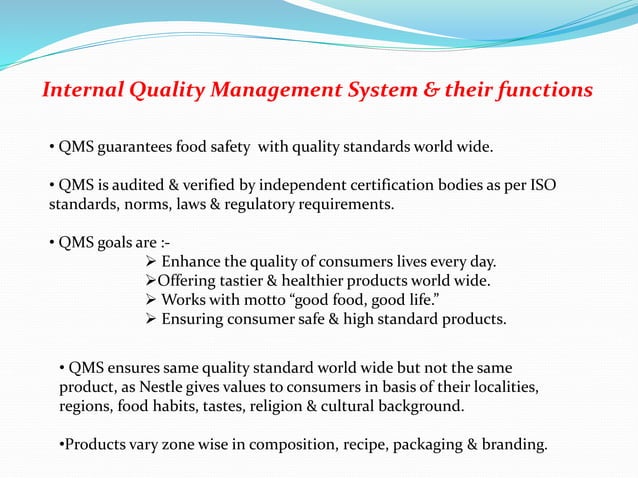 Internal Quality Management System & their functions

• QMS guarantees food safety with quality standards world wide.

• QMS is audited & verified by independent certification bodies as per ISO standards, norms, laws & regulatory requirements.

• QMS goals are :-

➢ Enhance the quality of consumers lives every day.

➢Offering tastier & healthier products world wide.

➢ Works with motto “good food, good life.”

➢ Ensuring consumer safe & high standard products.

• QMS ensures same quality standard world wide but not the same product, as Nestle gives values to consumers in basis of their localities, regions, food habits, tastes, religion & cultural background.

•Products vary zone wise in composition, recipe, packaging & branding.